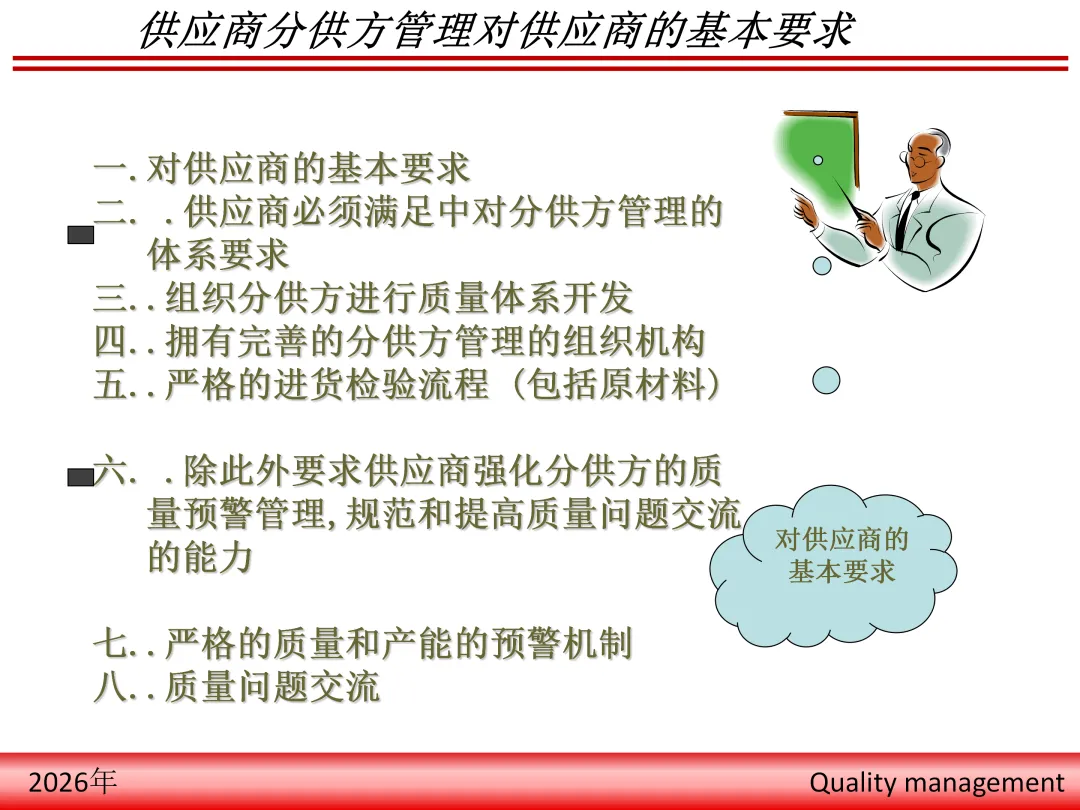 供应商分供方管理对供应商的基本要求

一. 对供应商的基本要求
二. . 供应商必须满足中对分供方管理的体系要求
三. . 组织分供方进行质量体系开发
四. . 拥有完善的分供方管理的组织机构
五. . 严格的进货检验流程（包括原材料）

六. . 除此外要求供应商强化分供方的质量预警管理, 规范和提高质量问题交流的能力

七. . 严格的质量和产能的预警机制
八. . 质量问题交流

对供应商的基本要求

2026年

Quality management